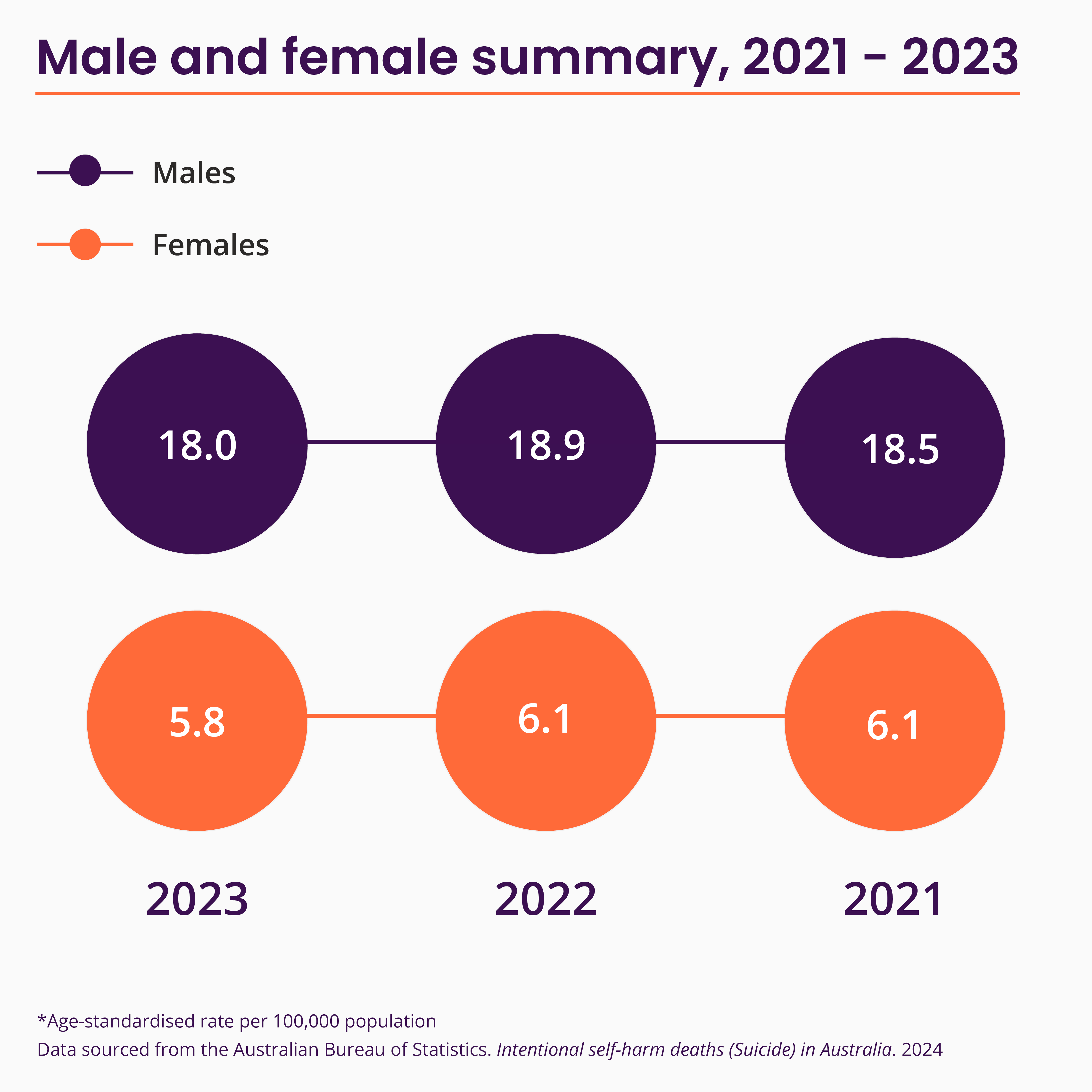 Male and female summary, 2021 - 2023

Males

Females

18.0

18.9

18.5

5.8

6.1

6.1

2023

2022

2021

*Age-standardised rate per 100,000 population

Data sourced from the Australian Bureau of Statistics. Intentional self-harm deaths (Suicide) in Australia. 2024